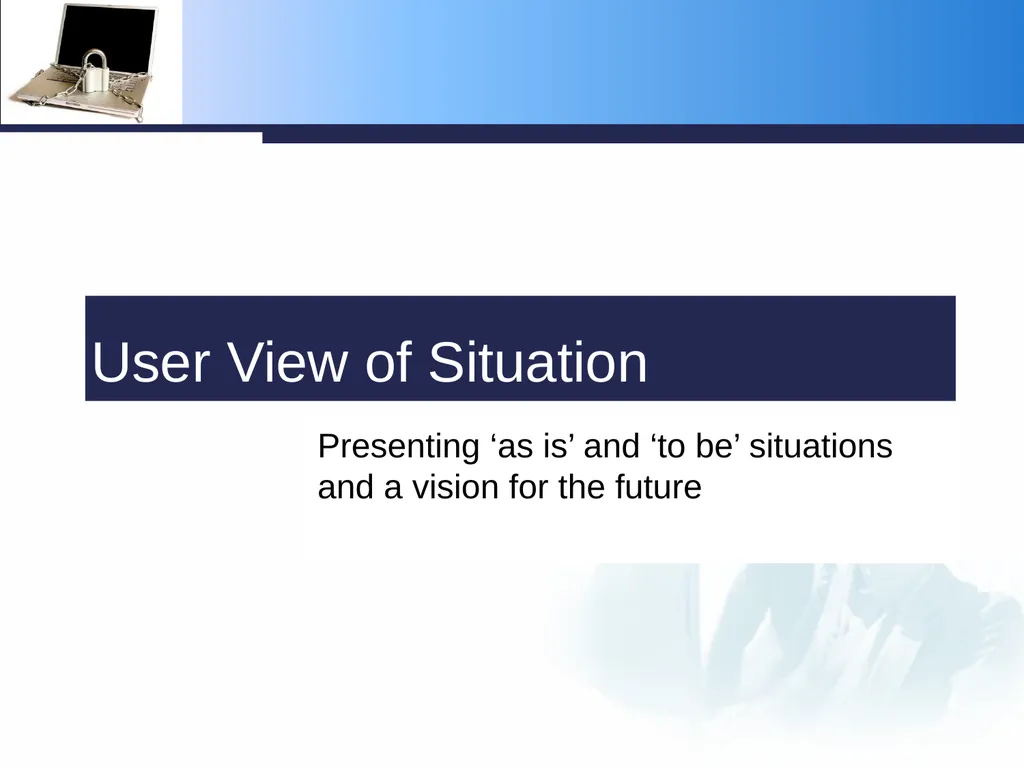 User View of Situation

Presenting ‘as is’ and ‘to be’ situations and a vision for the future